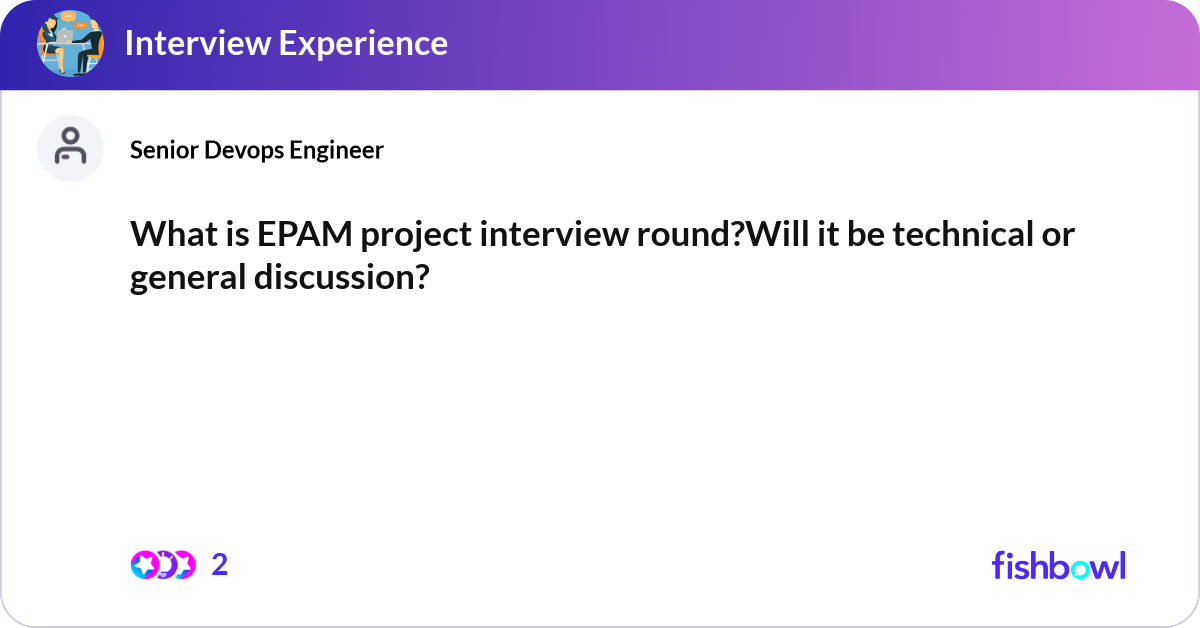 Interview Experience

Senior Devops Engineer

What is EPAM project interview round?Will it be technical or general discussion?

2

fishbowl